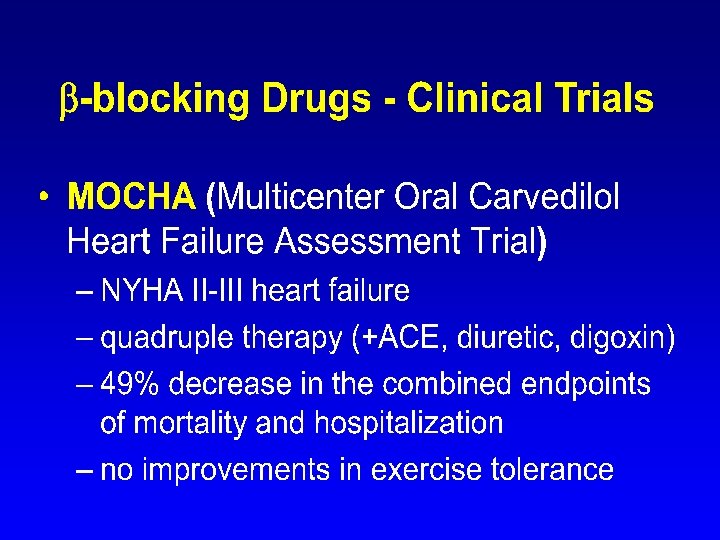 β-blocking Drugs - Clinical Trials

• MOCHA (Multicenter Oral Carvedilol Heart Failure Assessment Trial)
– NYHA II-III heart failure
– quadruple therapy (+ACE, diuretic, digoxin)
– 49% decrease in the combined endpoints of mortality and hospitalization
– no improvements in exercise tolerance